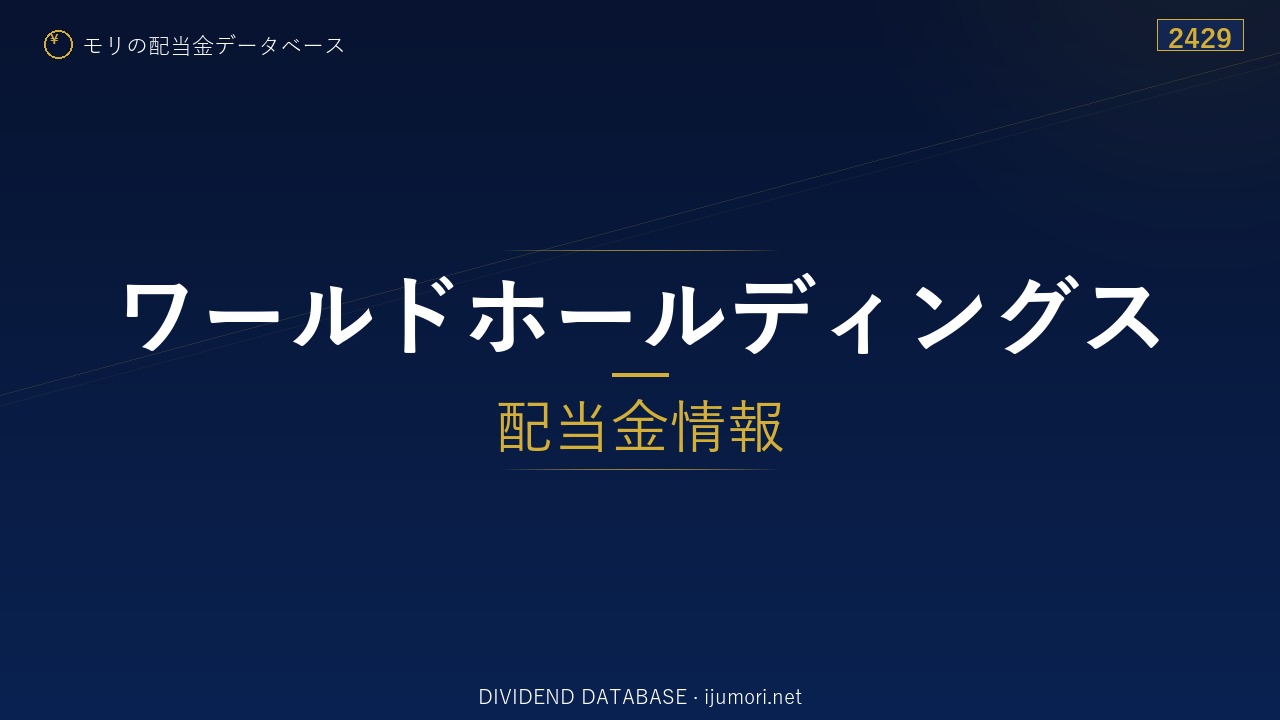 ¥ モリの配当金データベース

2429

ワールドホールディングス

配当金情報

DIVIDEND DATABASE · ijumori.net